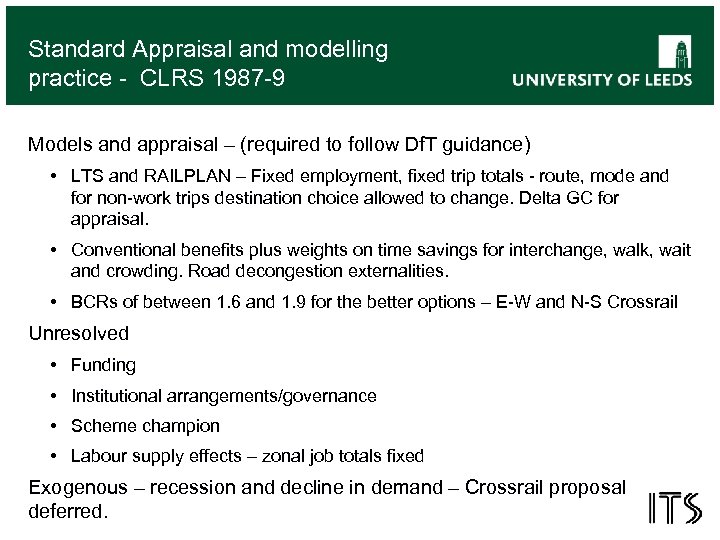 Standard Appraisal and modelling practice - CLRS 1987-9

UNIVERSITY OF LEEDS

Models and appraisal – (required to follow DfT guidance)

• LTS and RAILPLAN – Fixed employment, fixed trip totals - route, mode and for non-work trips destination choice allowed to change. Delta GC for appraisal.

• Conventional benefits plus weights on time savings for interchange, walk, wait and crowding. Road decongestion externalities.

• BCRs of between 1.6 and 1.9 for the better options – E-W and N-S Crossrail

Unresolved

• Funding

• Institutional arrangements/governance

• Scheme champion

• Labour supply effects – zonal job totals fixed

Exogenous – recession and decline in demand – Crossrail proposal deferred.

ITS